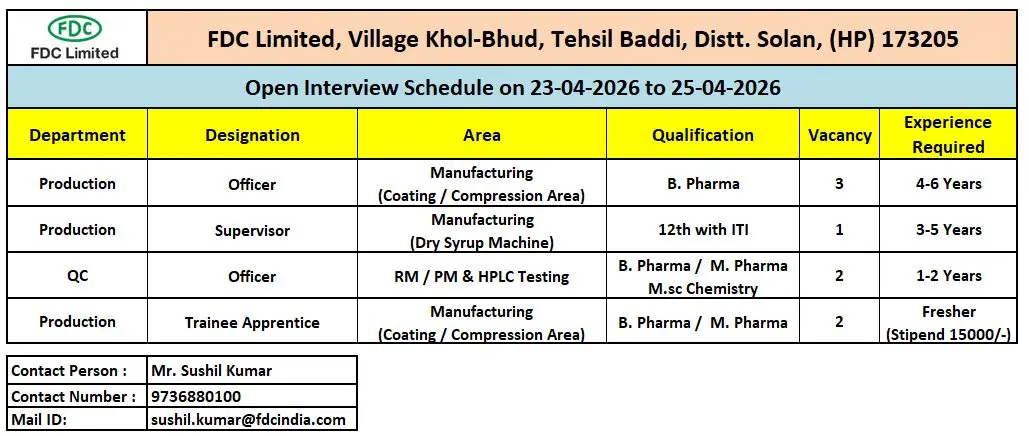 FDC
FDC Limited

FDC Limited, Village Khol-Bhud, Tehsil Baddi, Distt. Solan, (HP) 173205

Open Interview Schedule on 23-04-2026 to 25-04-2026

| Department | Designation | Area | Qualification | Vacancy | Experience Required |
|---|---|---|---|---|---|
| Production | Officer | Manufacturing (Coating / Compression Area) | B. Pharma | 3 | 4-6 Years |
| Production | Supervisor | Manufacturing (Dry Syrup Machine) | 12th with ITI | 1 | 3-5 Years |
| QC | Officer | RM / PM & HPLC Testing | B. Pharma / M. Pharma M.sc Chemistry | 2 | 1-2 Years |
| Production | Trainee Apprentice | Manufacturing (Coating / Compression Area) | B. Pharma / M. Pharma | 2 | Fresher (Stipend 15000/-) |

| Contact Person : | Mr. Sushil Kumar |
|---|---|
| Contact Number : | 9736880100 |
| Mail ID: | sushil.kumar@fdcindia.com |